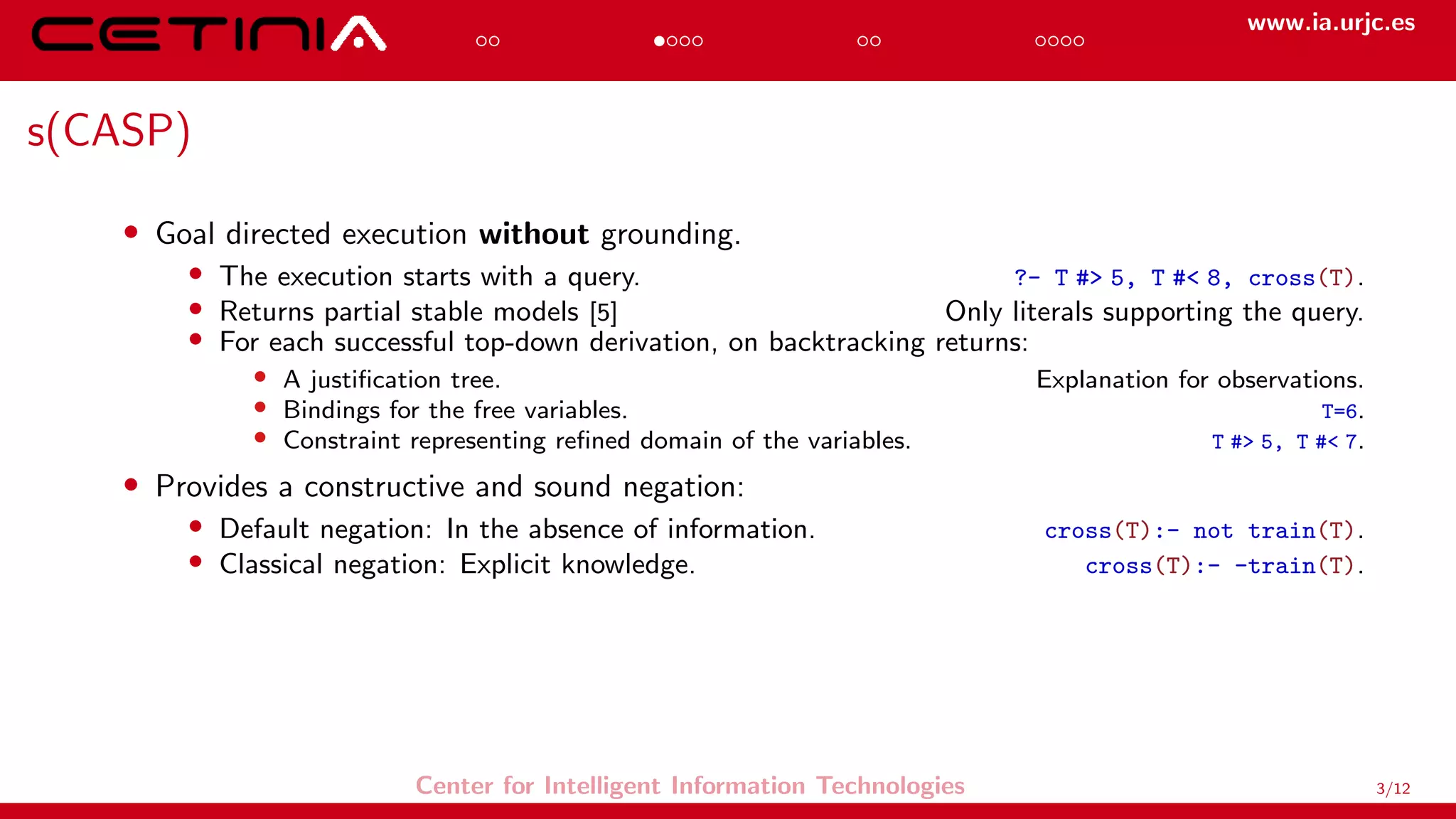 CETINIA www.ia.urjc.es

s(CASP)

- Goal directed execution **without** grounding.
  - The execution starts with a query. ?- T #> 5, T #< 8, cross(T).
  - Returns partial stable models [5] Only literals supporting the query.
  - For each successful top-down derivation, on backtracking returns:
    - A justification tree. Explanation for observations.
    - Bindings for the free variables. T=6.
    - Constraint representing refined domain of the variables. T #> 5, T #< 7.
- Provides a constructive and sound negation:
  - Default negation: In the absence of information. cross(T):- not train(T).
  - Classical negation: Explicit knowledge. cross(T):- -train(T).

Center for Intelligent Information Technologies 3/12